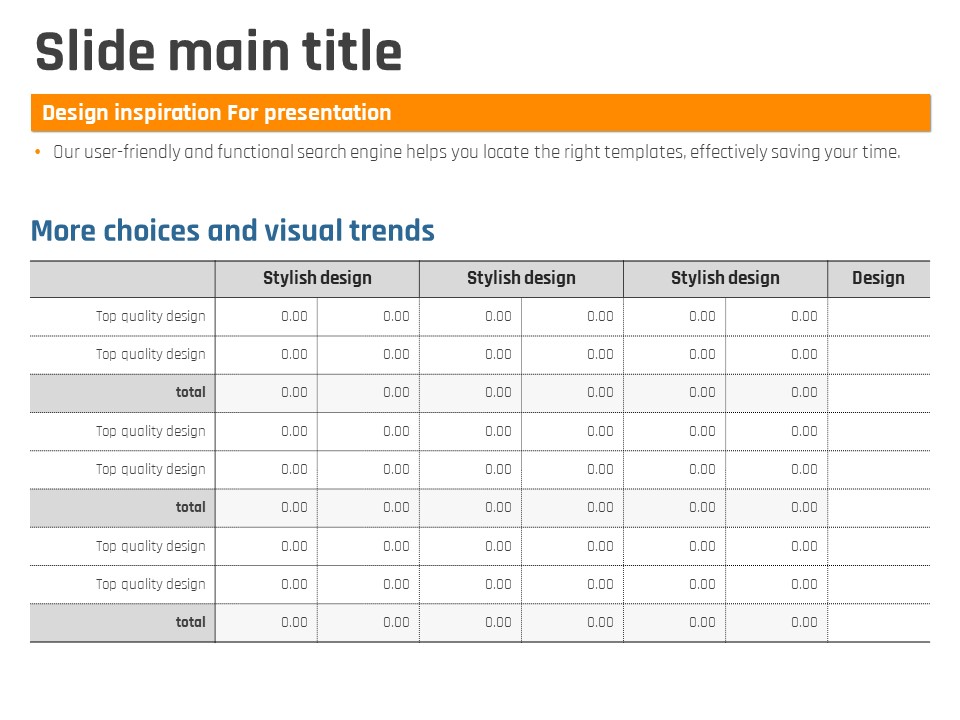 Slide main title

Design inspiration For presentation

• Our user-friendly and functional search engine helps you locate the right templates, effectively saving your time.

More choices and visual trends

| | Stylish design | | Stylish design | | Stylish design | | Design |
|---|---|---|---|---|---|---|---|
| Top quality design | 0.00 | 0.00 | 0.00 | 0.00 | 0.00 | 0.00 | |
| Top quality design | 0.00 | 0.00 | 0.00 | 0.00 | 0.00 | 0.00 | |
| total | 0.00 | 0.00 | 0.00 | 0.00 | 0.00 | 0.00 | |
| Top quality design | 0.00 | 0.00 | 0.00 | 0.00 | 0.00 | 0.00 | |
| Top quality design | 0.00 | 0.00 | 0.00 | 0.00 | 0.00 | 0.00 | |
| total | 0.00 | 0.00 | 0.00 | 0.00 | 0.00 | 0.00 | |
| Top quality design | 0.00 | 0.00 | 0.00 | 0.00 | 0.00 | 0.00 | |
| Top quality design | 0.00 | 0.00 | 0.00 | 0.00 | 0.00 | 0.00 | |
| total | 0.00 | 0.00 | 0.00 | 0.00 | 0.00 | 0.00 | |